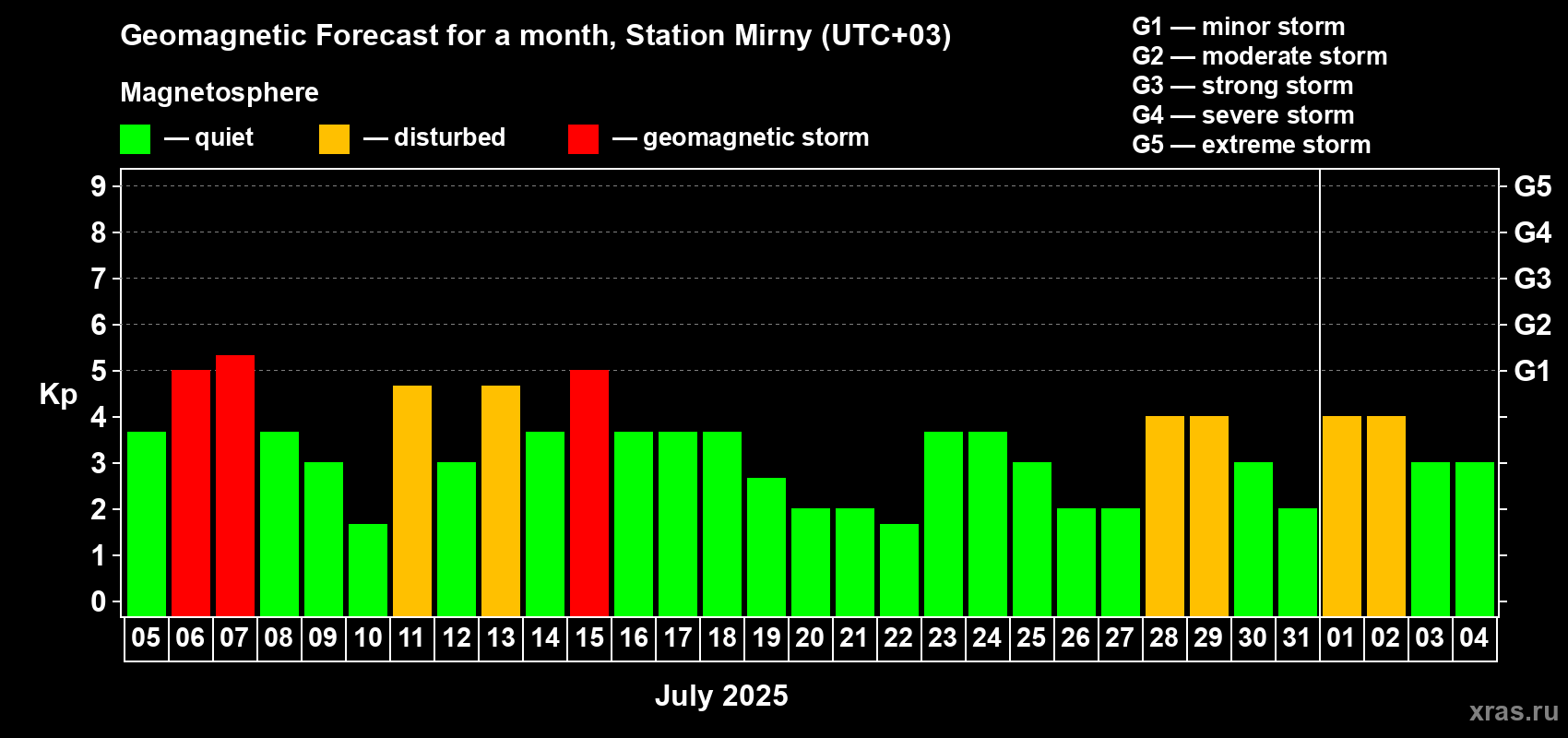 Geomagnetic Forecast for a month, Station Mirny (UTC+03)

Magnetosphere

— quiet — disturbed — geomagnetic storm

G1 — minor storm
G2 — moderate storm
G3 — strong storm
G4 — severe storm
G5 — extreme storm

Kp

9
8
7
6
5
4
3
2
1
0

G5
G4
G3
G2
G1

05 06 07 08 09 10 11 12 13 14 15 16 17 18 19 20 21 22 23 24 25 26 27 28 29 30 31 01 02 03 04

July 2025

xras.ru